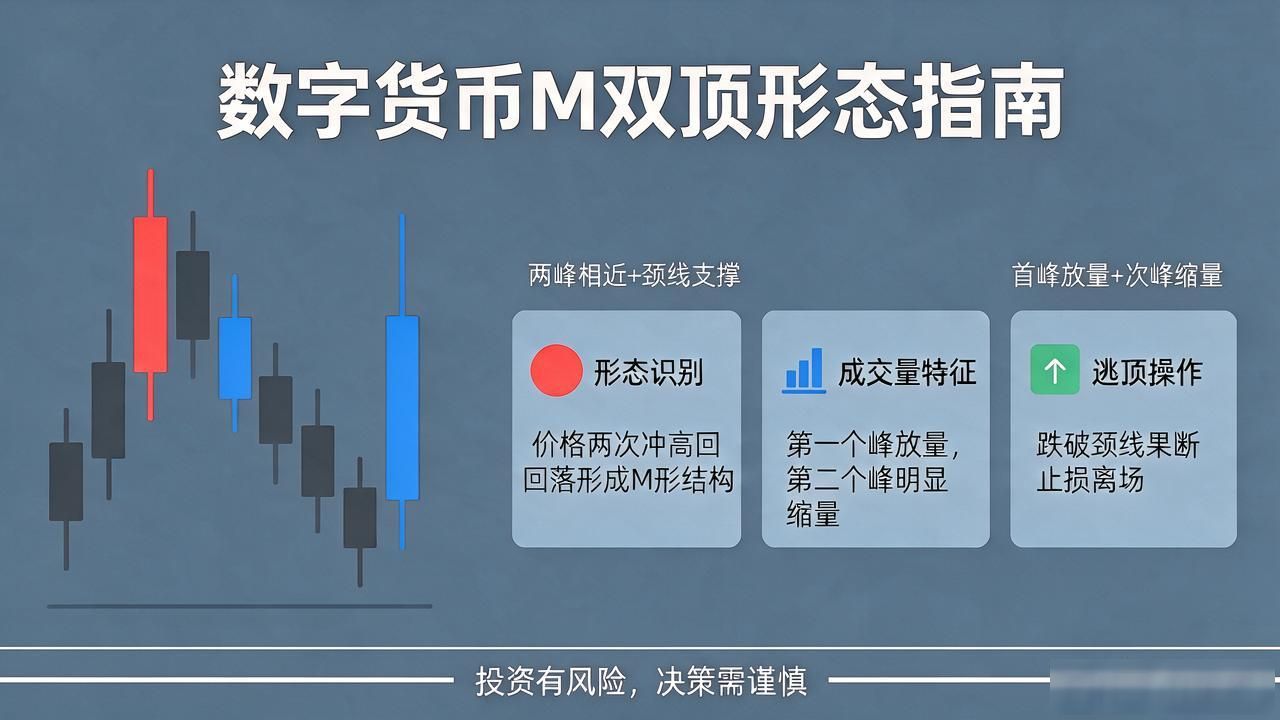 数字货币M双顶形态指南

两峰相近+颈线支撑

首峰放量+次峰缩量

形态识别

价格两次冲高回回落形成M形结构

成交量特征

第一个峰放量，第二个峰明显缩量

逃顶操作

跌破颈线果断止损离场

投资有风险，决策需谨慎